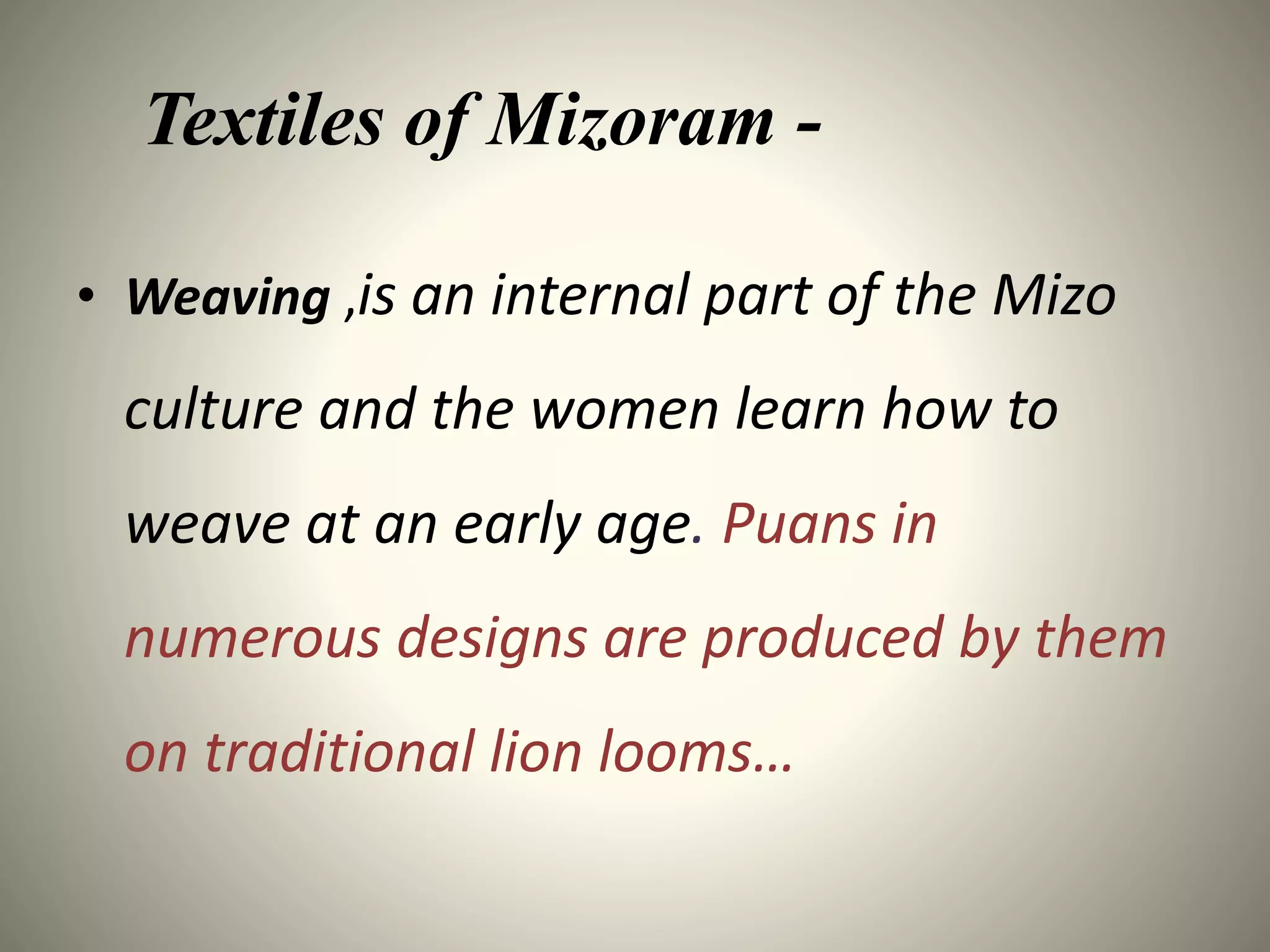 Textiles of Mizoram -

• Weaving ,is an internal part of the Mizo culture and the women learn how to weave at an early age. Puans in numerous designs are produced by them on traditional lion looms…